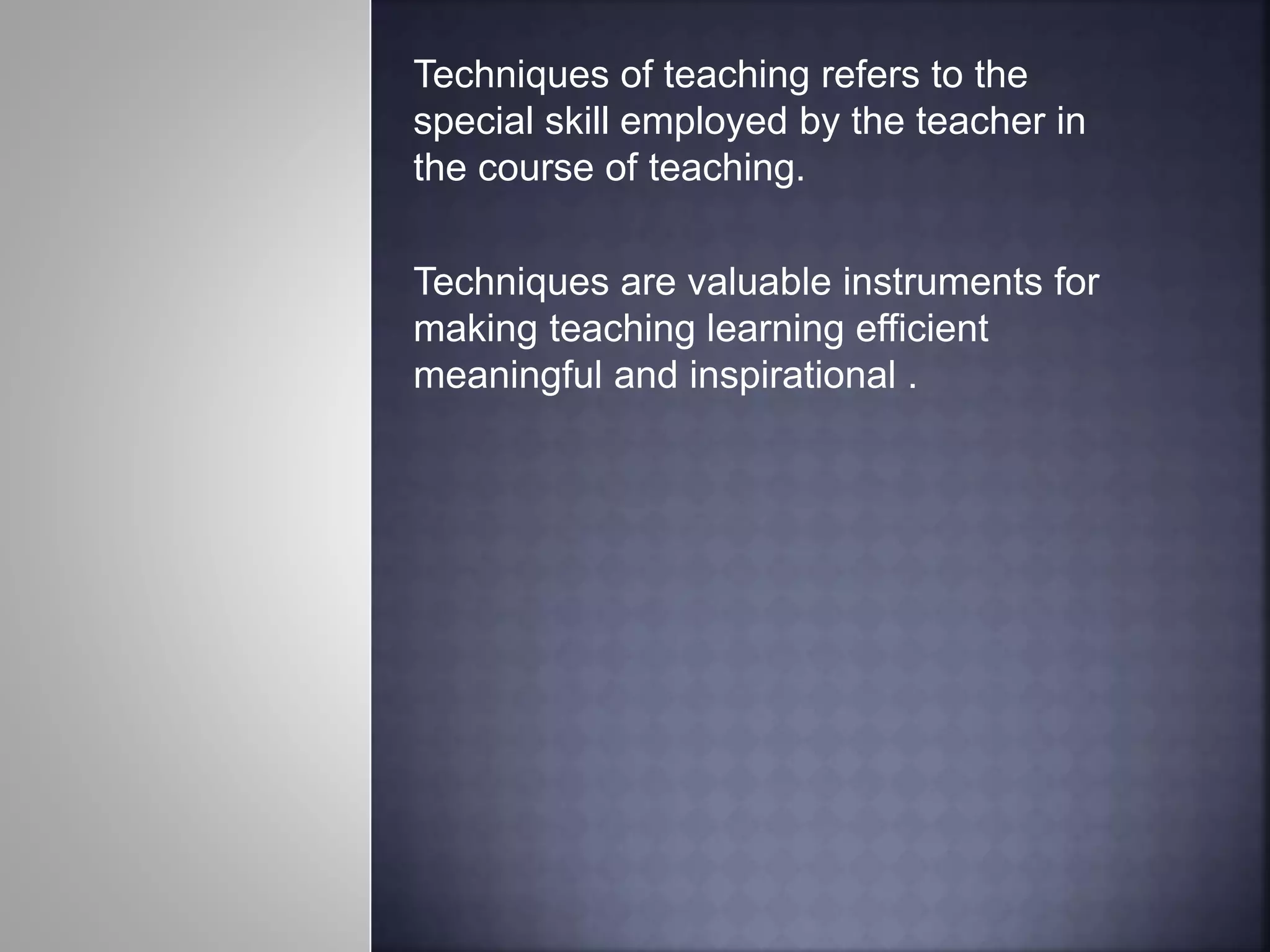 Techniques of teaching refers to the special skill employed by the teacher in the course of teaching.

Techniques are valuable instruments for making teaching learning efficient meaningful and inspirational .